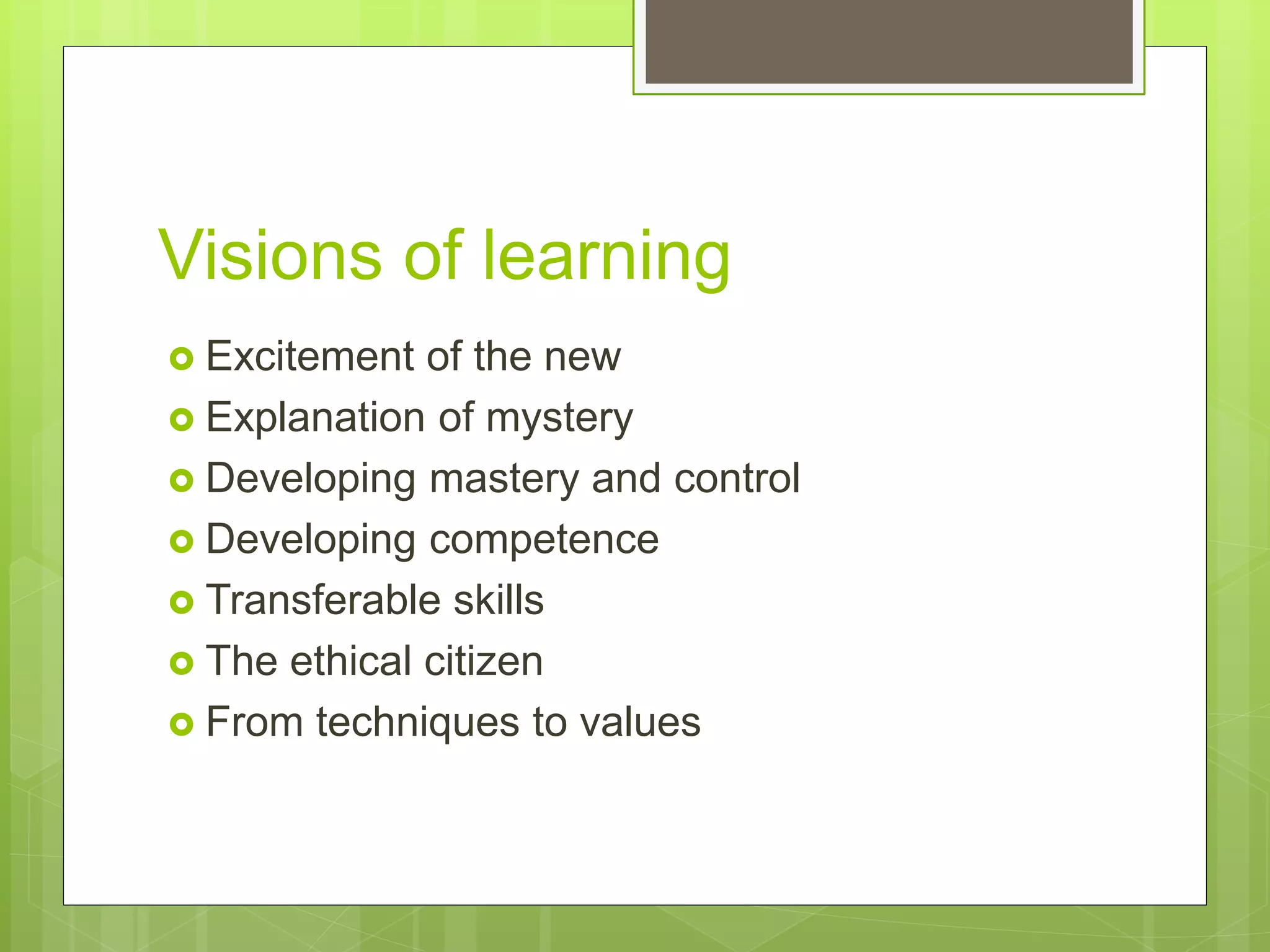 Visions of learning

- Excitement of the new
- Explanation of mystery
- Developing mastery and control
- Developing competence
- Transferable skills
- The ethical citizen
- From techniques to values